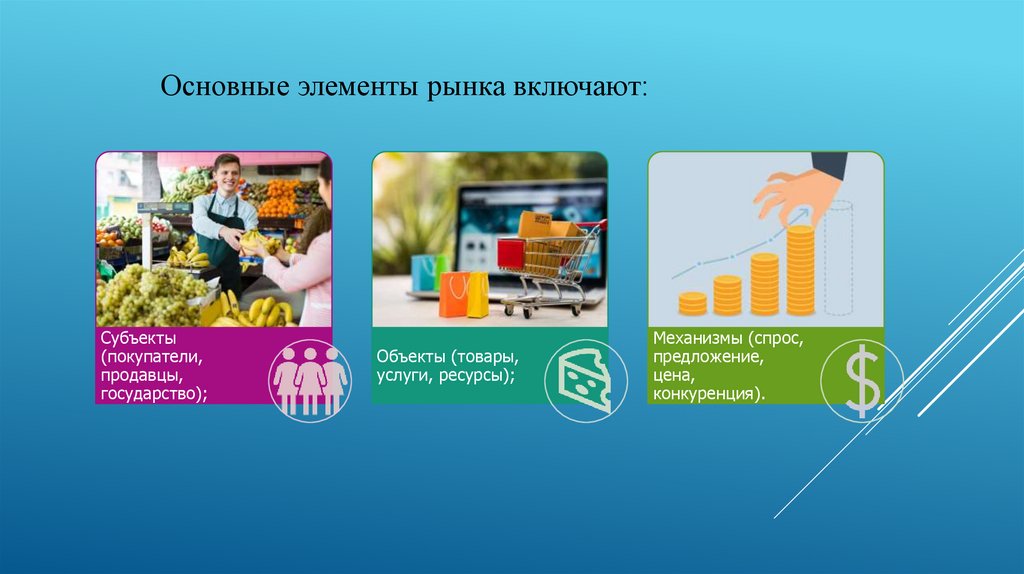 Основные элементы рынка включают:

Субъекты (покупатели, продавцы, государство);

Объекты (товары, услуги, ресурсы);

Механизмы (спрос, предложение, цена, конкуренция).